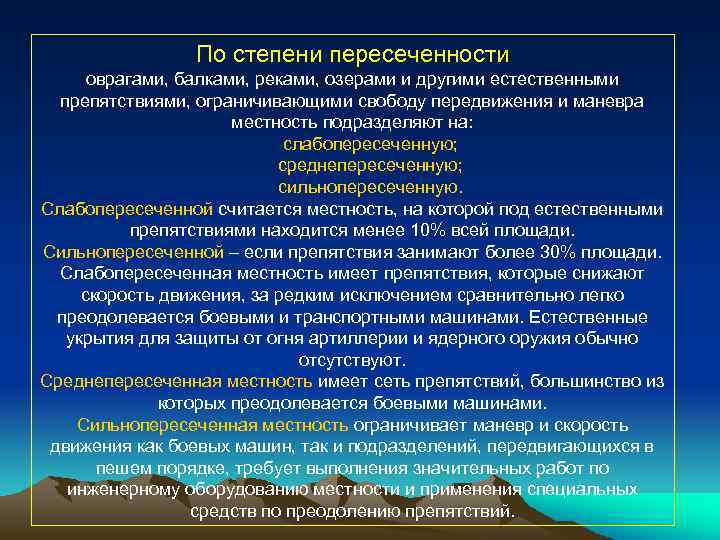 По степени пересеченности
оврагами, балками, реками, озерами и другими естественными препятствиями, ограничивающими свободу передвижения и маневра местность подразделяют на:
слабопересеченную;
среднепересеченную;
сильнопересеченную.
Слабопересеченной считается местность, на которой под естественными препятствиями находится менее 10% всей площади.
Сильнопересеченной – если препятствия занимают более 30% площади.
Слабопересеченная местность имеет препятствия, которые снижают скорость движения, за редким исключением сравнительно легко преодолевается боевыми и транспортными машинами. Естественные укрытия для защиты от огня артиллерии и ядерного оружия обычно отсутствуют.
Среднепересеченная местность имеет сеть препятствий, большинство из которых преодолевается боевыми машинами.
Сильнопересеченная местность ограничивает маневр и скорость движения как боевых машин, так и подразделений, передвигающихся в пешем порядке, требует выполнения значительных работ по инженерному оборудованию местности и применения специальных средств по преодолению препятствий.